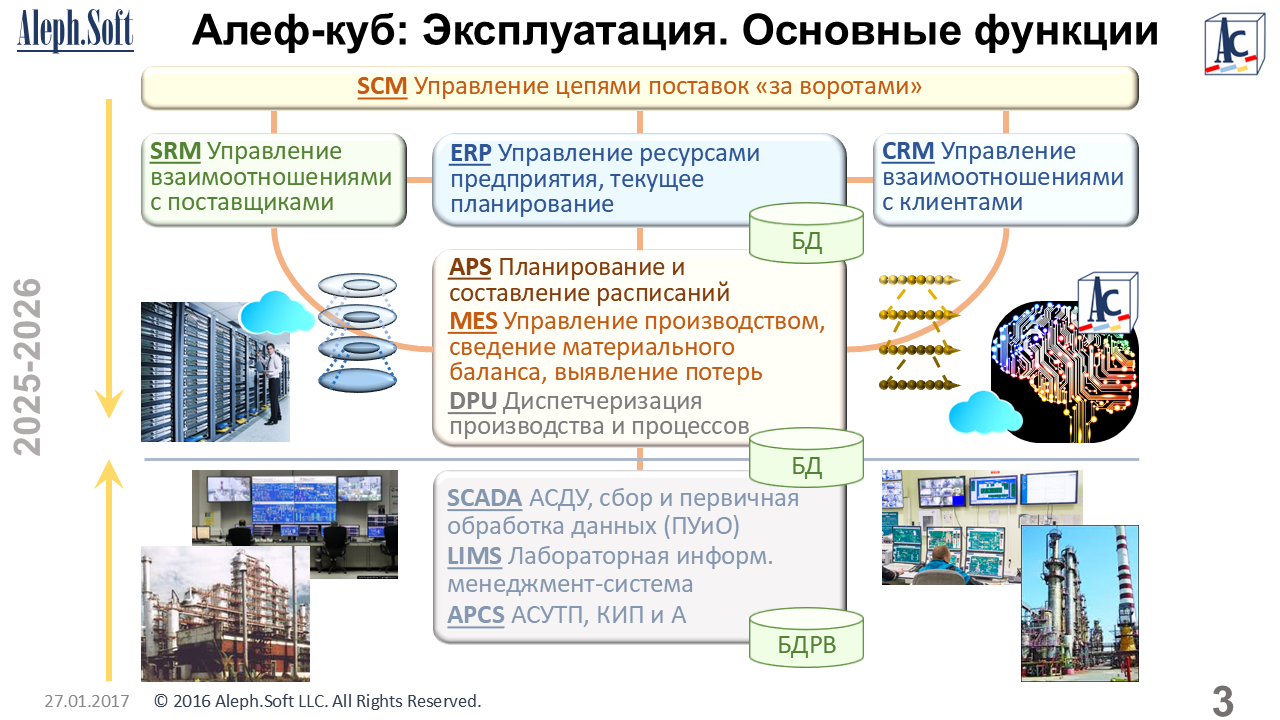 Aleph.Soft

Алеф-куб: Эксплуатация. Основные функции

AC

SCM Управление цепями поставок «за воротами»

SRM Управление взаимоотношениями с поставщиками

ERP Управление ресурсами предприятия, текущее планирование

БД

CRM Управление взаимоотношениями с клиентами

2025-2026

APS Планирование и составление расписаний

MES Управление производством, сведение материального баланса, выявление потерь

DPU Диспетчеризация производства и процессов

БД

AC

SCADA АСДУ, сбор и первичная обработка данных (ПУиО)

LIMS Лабораторная информ. менеджмент-система

APCS АСУТП, КИП и А

БДРВ

27.01.2017 © 2016 Aleph.Soft LLC. All Rights Reserved.

3